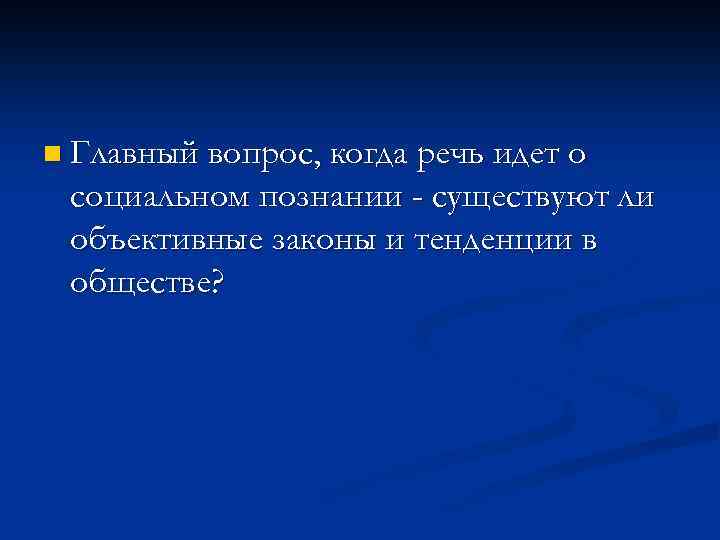 Главный вопрос, когда речь идет о социальном познании - существуют ли объективные законы и тенденции в обществе?